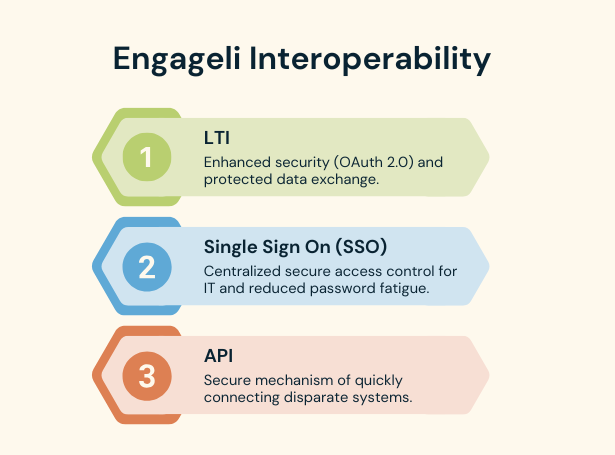 Engageli Interoperability

1

LTI

Enhanced security (OAuth 2.0) and protected data exchange.

2

Single Sign On (SSO)

Centralized secure access control for IT and reduced password fatigue.

3

API

Secure mechanism of quickly connecting disparate systems.